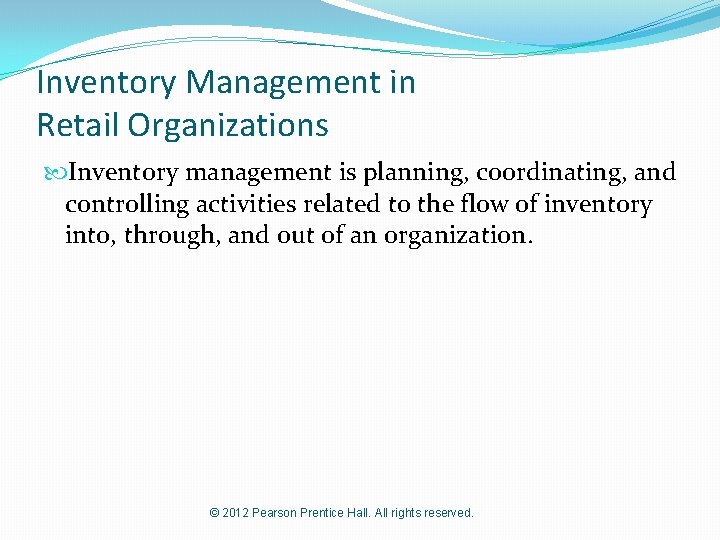 Inventory Management in Retail Organizations

Inventory management is planning, coordinating, and controlling activities related to the flow of inventory into, through, and out of an organization.

© 2012 Pearson Prentice Hall. All rights reserved.